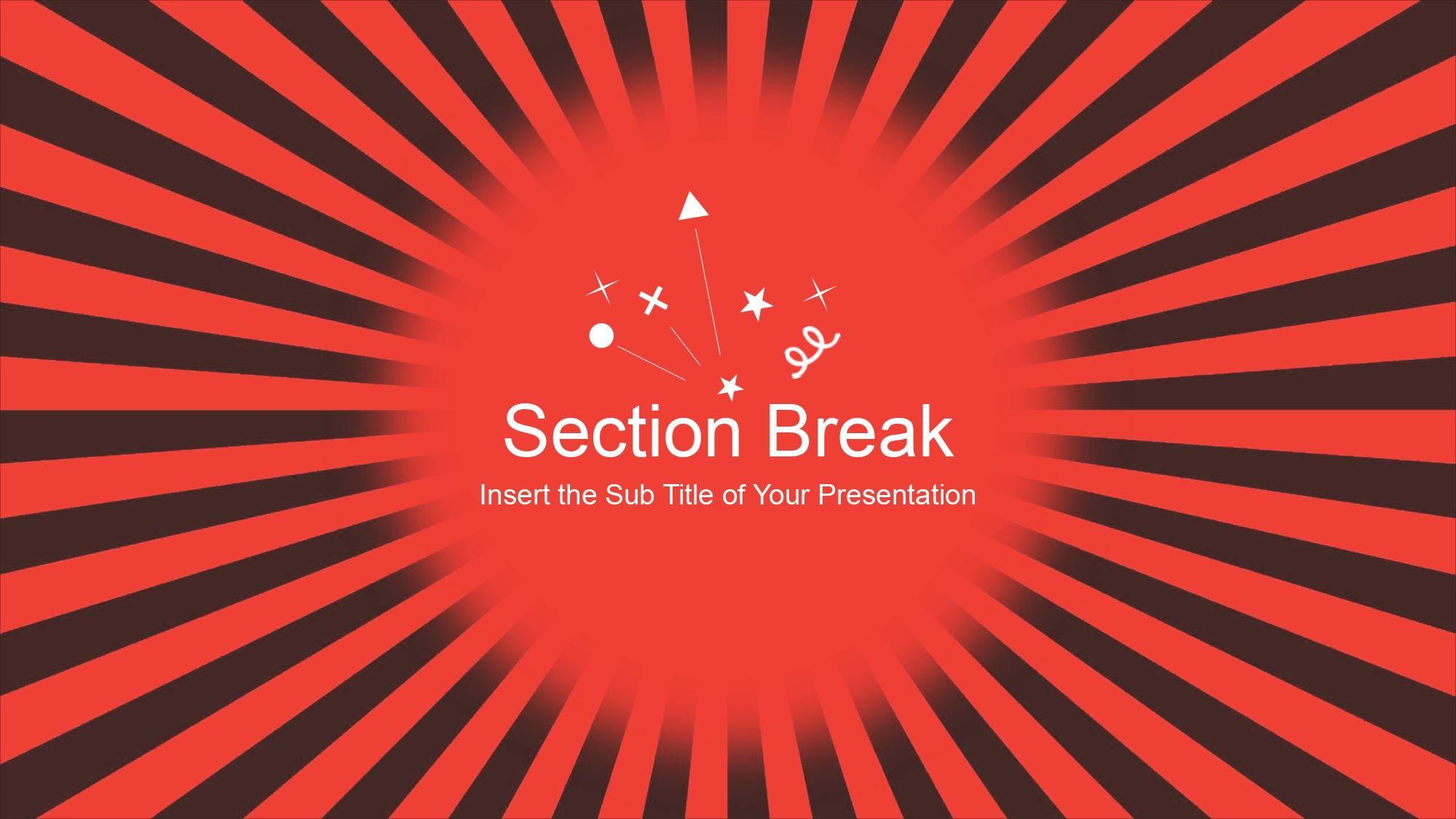 Section Break

Insert the Sub Title of Your Presentation